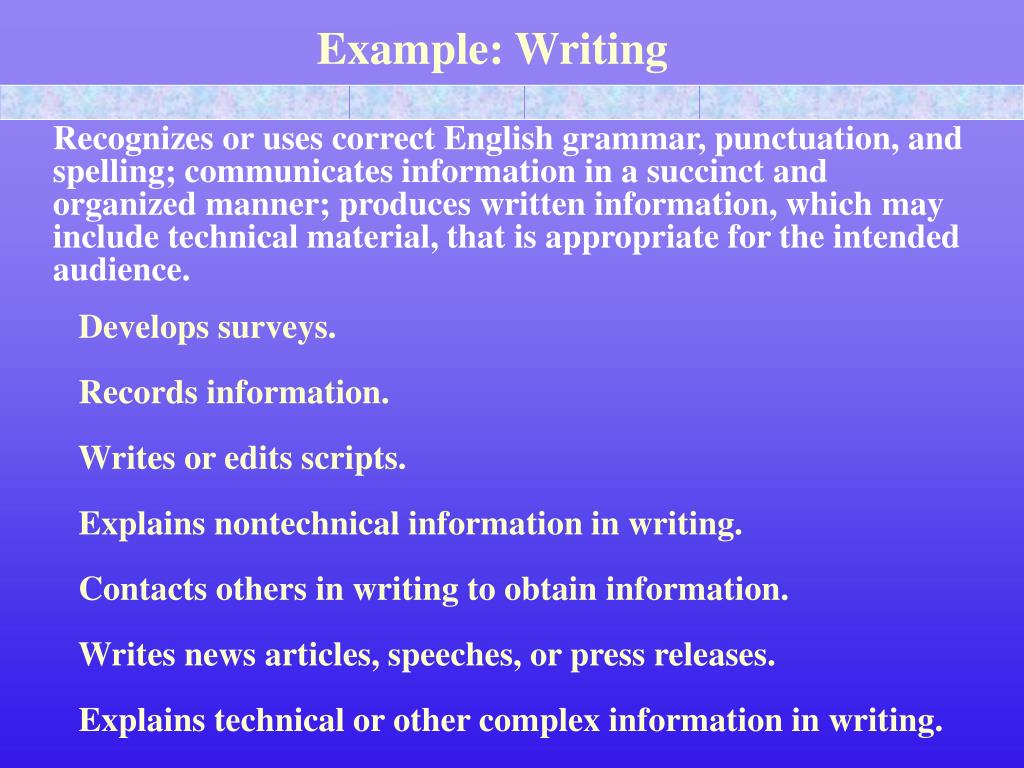 Example: Writing

Recognizes or uses correct English grammar, punctuation, and spelling; communicates information in a succinct and organized manner; produces written information, which may include technical material, that is appropriate for the intended audience.

Develops surveys.

Records information.

Writes or edits scripts.

Explains nontechnical information in writing.

Contacts others in writing to obtain information.

Writes news articles, speeches, or press releases.

Explains technical or other complex information in writing.